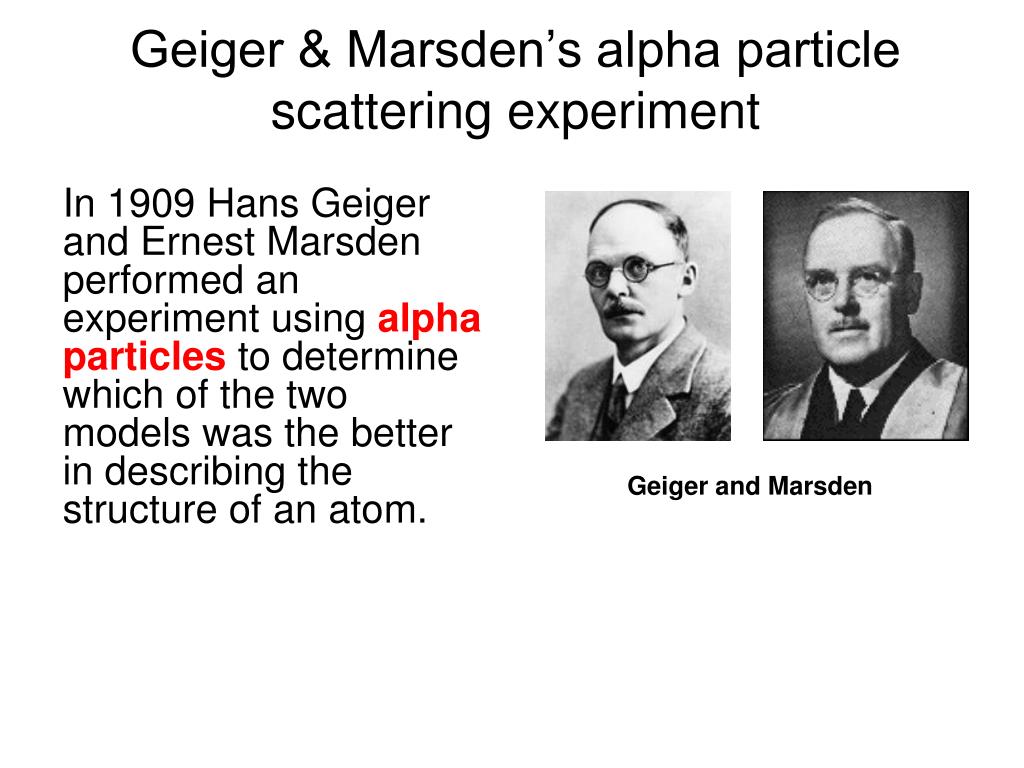 Geiger & Marsden’s alpha particle scattering experiment

In 1909 Hans Geiger and Ernest Marsden performed an experiment using alpha particles to determine which of the two models was the better in describing the structure of an atom.

Geiger and Marsden